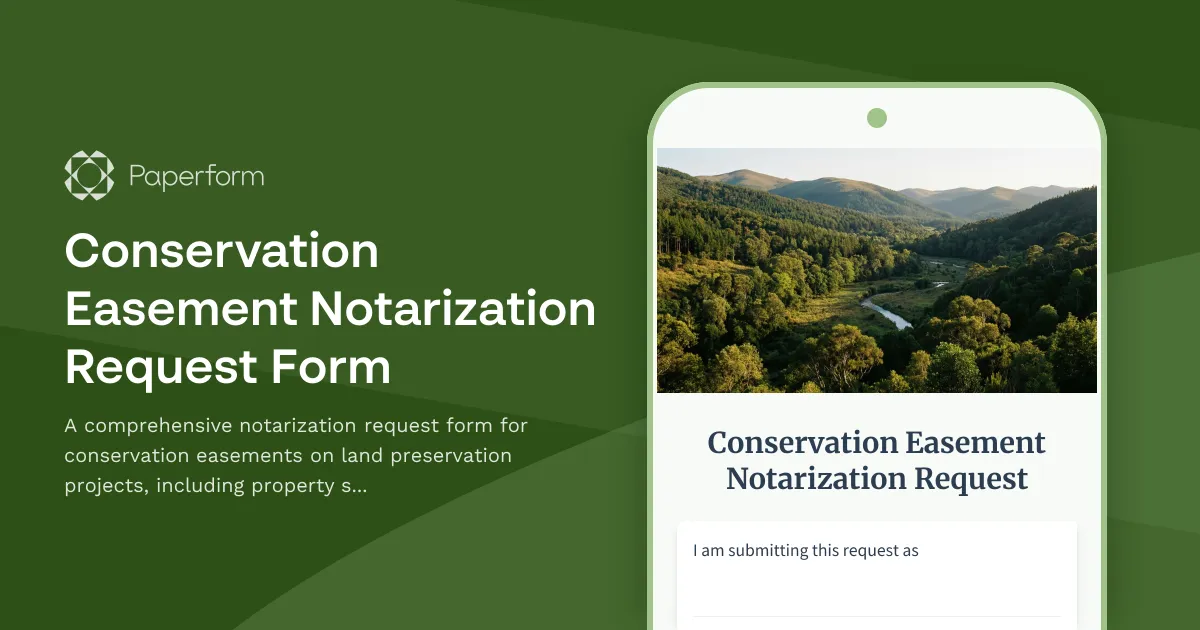 Paperform

Conservation Easement Notarization Request Form

A comprehensive notarization request form for conservation easements on land preservation projects, including property s...

Conservation Easement Notarization Request

I am submitting this request as